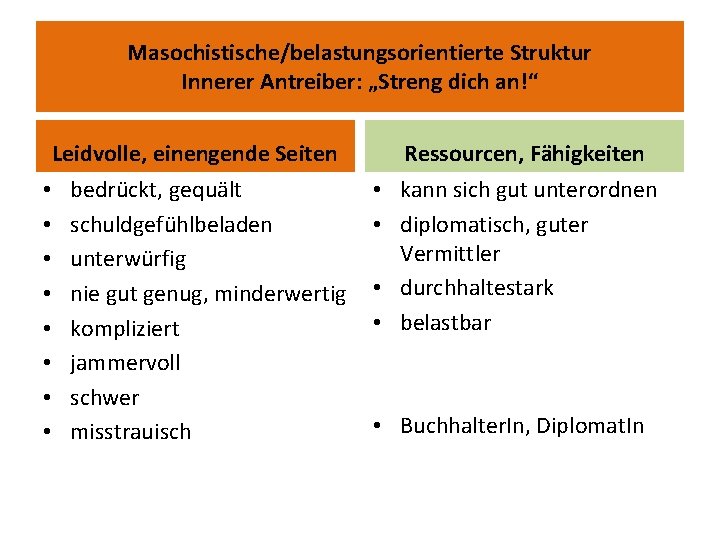 Masochistische/belastungsorientierte Struktur
Innerer Antreiber: „Streng dich an!“

Leidvolle, einengende Seiten
• bedrückt, gequält
• schuldgefühlbeladen
• unterwürfig
• nie gut genug, minderwertig
• kompliziert
• jammervoll
• schwer
• misstrauisch

Ressourcen, Fähigkeiten
• kann sich gut unterordnen
• diplomatisch, guter Vermittler
• durchhaltestark
• belastbar

• BuchhalterIn, DiplomatIn